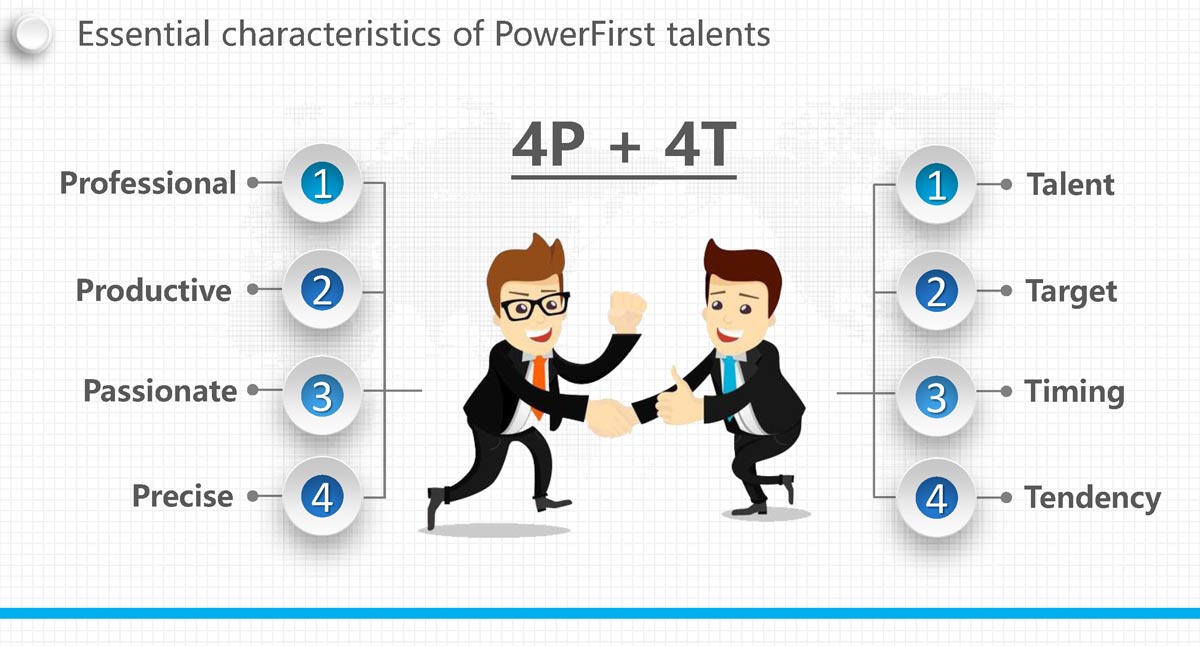 Essential characteristics of PowerFirst talents

4P + 4T

Professional 1
Productive 2
Passionate 3
Precise 4

1 Talent
2 Target
3 Timing
4 Tendency